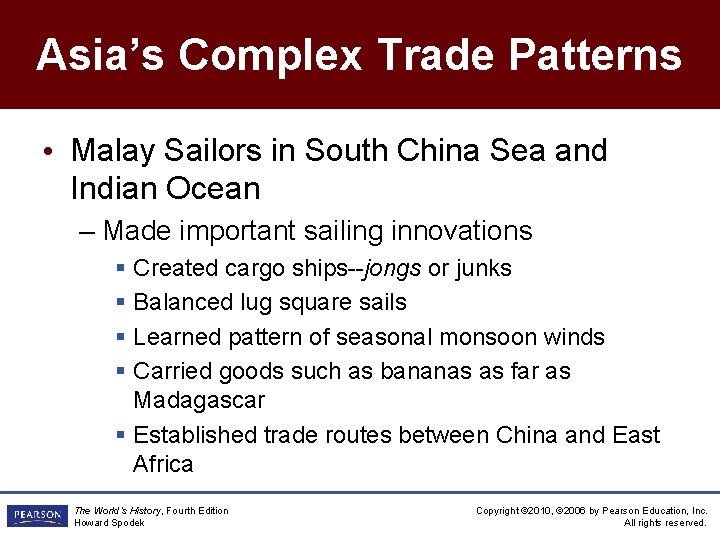 Asia's Complex Trade Patterns

• Malay Sailors in South China Sea and Indian Ocean

– Made important sailing innovations

▪ Created cargo ships--jongs or junks

▪ Balanced lug square sails

▪ Learned pattern of seasonal monsoon winds

▪ Carried goods such as bananas as far as Madagascar

▪ Established trade routes between China and East Africa

PEARSON

The World's History, Fourth Edition
Howard Spodek

Copyright ©2010, ©2006 by Pearson Education, Inc.
All rights reserved.